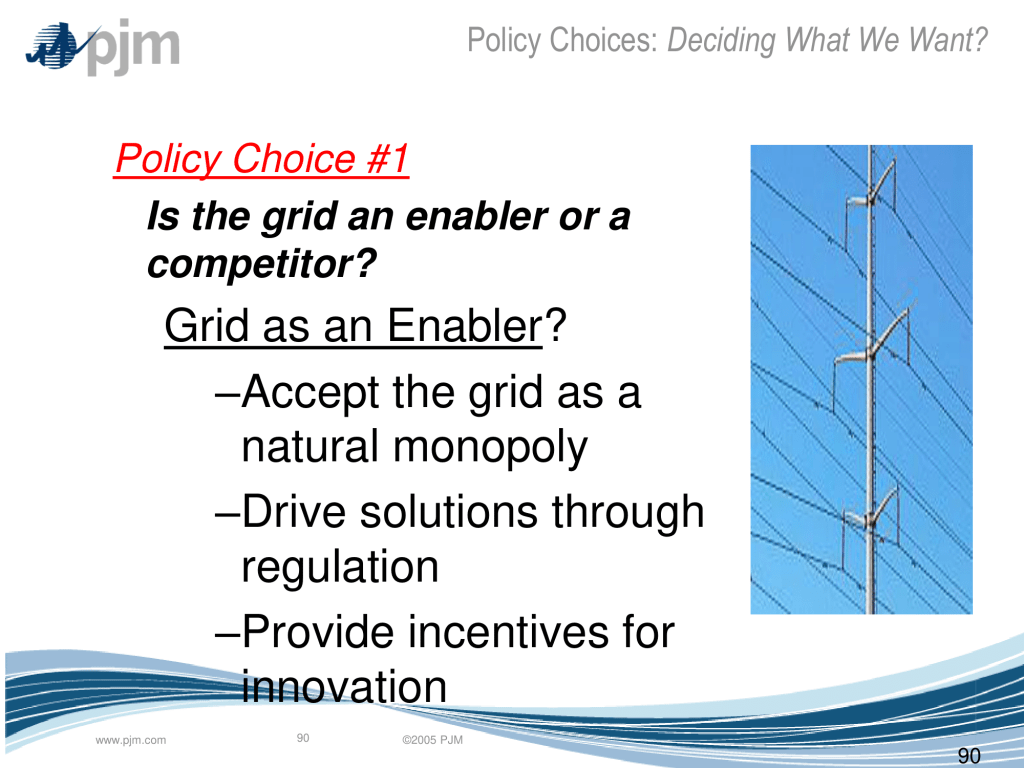 pjm

Policy Choices: Deciding What We Want?

Policy Choice #1

Is the grid an enabler or a competitor?

Grid as an Enabler?

–Accept the grid as a natural monopoly

–Drive solutions through regulation

–Provide incentives for innovation

www.pjm.com

90

©2005 PJM

90